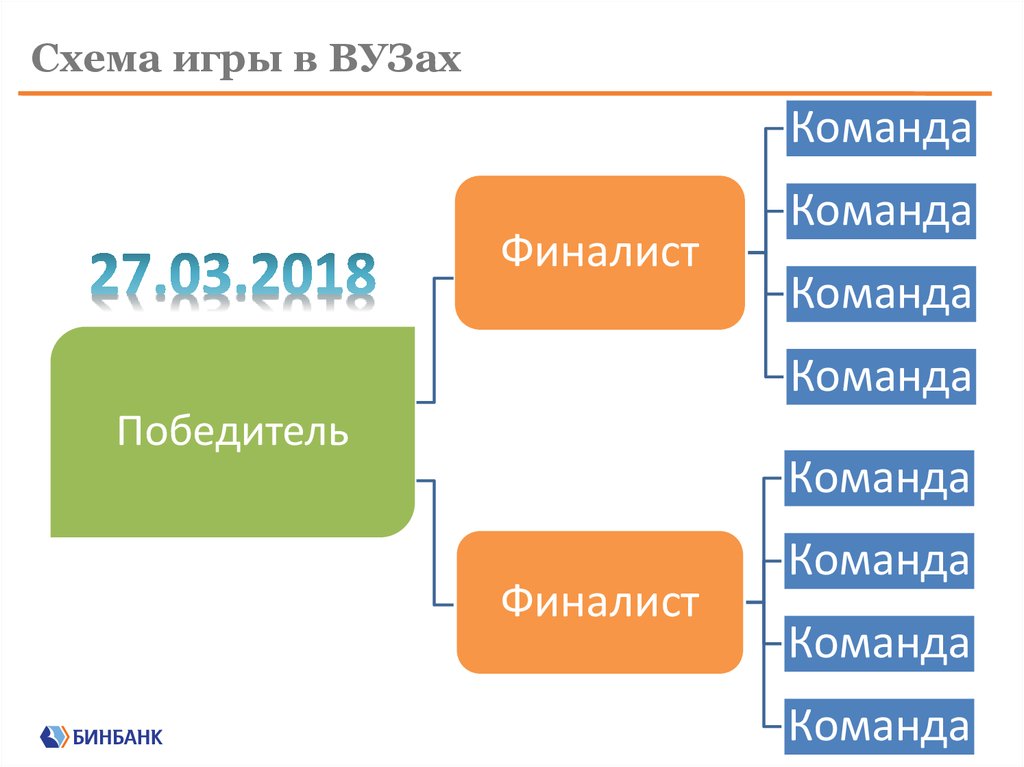 Схема игры в ВУЗах

27.03.2018

Победитель

Финалист

Команда

Команда

Команда

Команда

Финалист

Команда

Команда

Команда

Команда

БИНБАНК